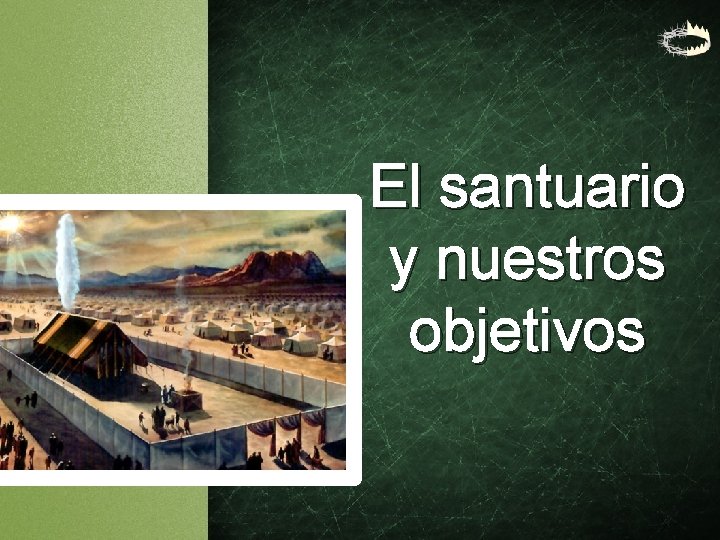 El santuario y nuestros objetivos